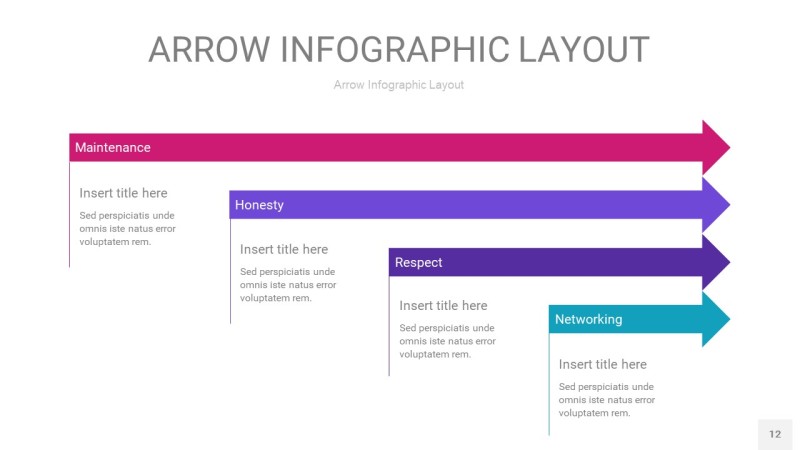 ARROW INFOGRAPHIC LAYOUT

Arrow Infographic Layout

Maintenance

Insert title here

Sed perspiciatis unde omnis iste natus error voluptatem rem.

Honesty

Insert title here

Sed perspiciatis unde omnis iste natus error voluptatem rem.

Respect

Insert title here

Sed perspiciatis unde omnis iste natus error voluptatem rem.

Networking

Insert title here

Sed perspiciatis unde omnis iste natus error voluptatem rem.

12